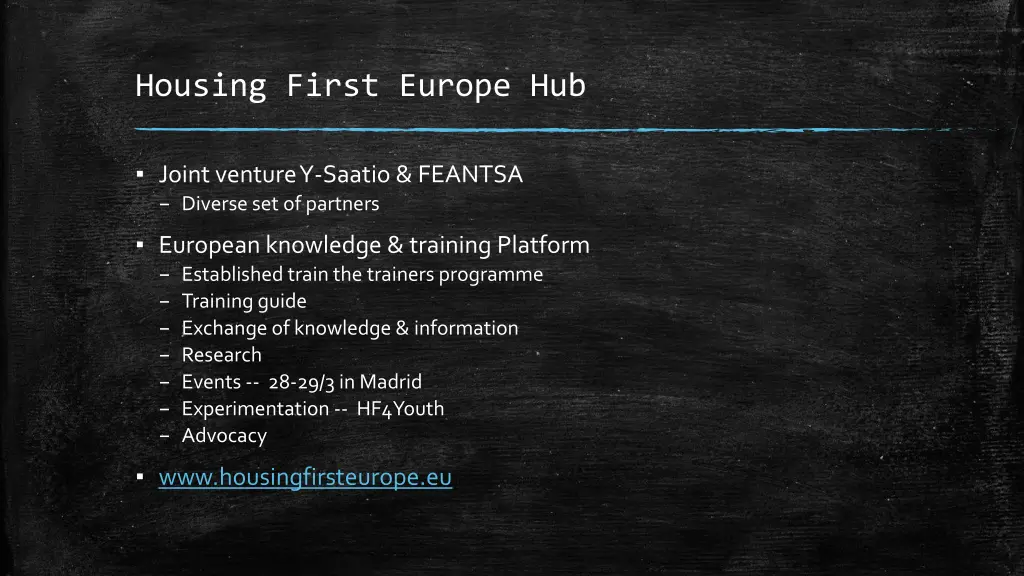 Housing First Europe Hub

▪ Joint venture Y-Saatio & FEANTSA
– Diverse set of partners

▪ European knowledge & training Platform
– Established train the trainers programme
– Training guide
– Exchange of knowledge & information
– Research
– Events -- 28-29/3 in Madrid
– Experimentation -- HF4Youth
– Advocacy

▪ www.housingfirsteurope.eu